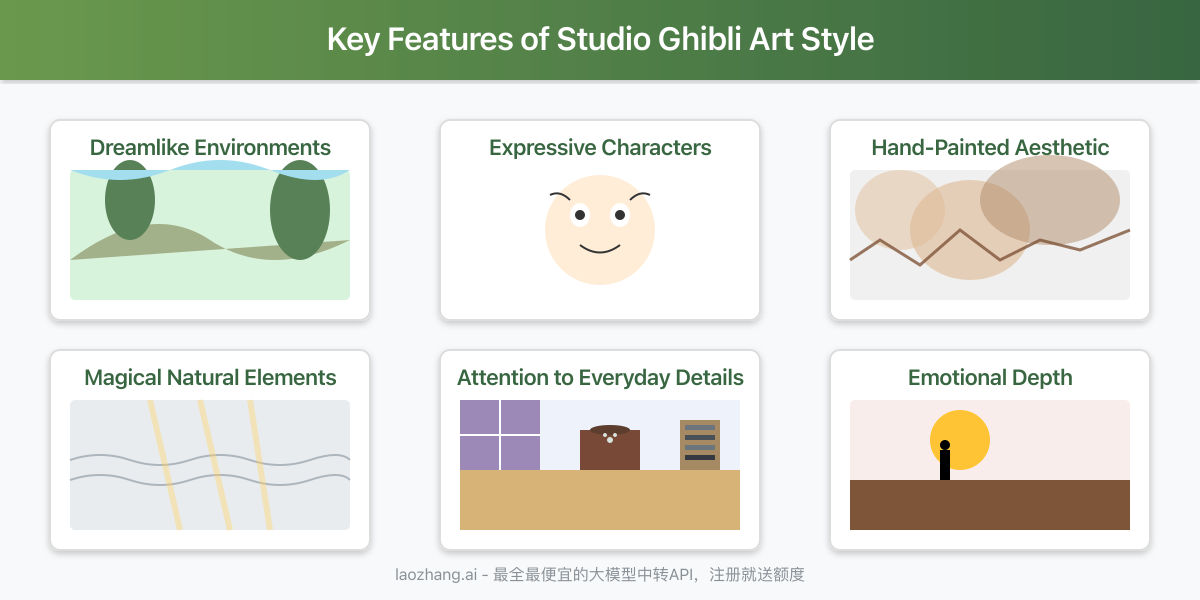 Key Features of Studio Ghibli Art Style

Dreamlike Environments

Expressive Characters

Hand-Painted Aesthetic

Magical Natural Elements

Attention to Everyday Details

Emotional Depth

laozhang.ai - 最全最便宜的大模型中转API，注册就送额度